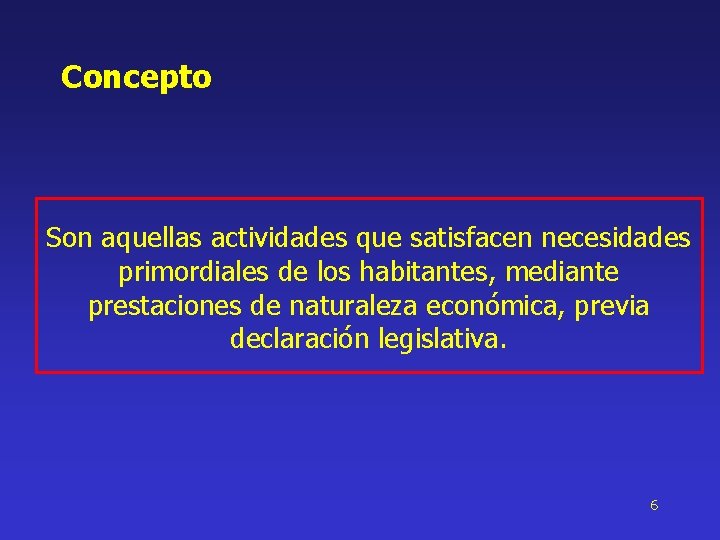 Concepto

Son aquellas actividades que satisfacen necesidades primordiales de los habitantes, mediante prestaciones de naturaleza económica, previa declaración legislativa.

6